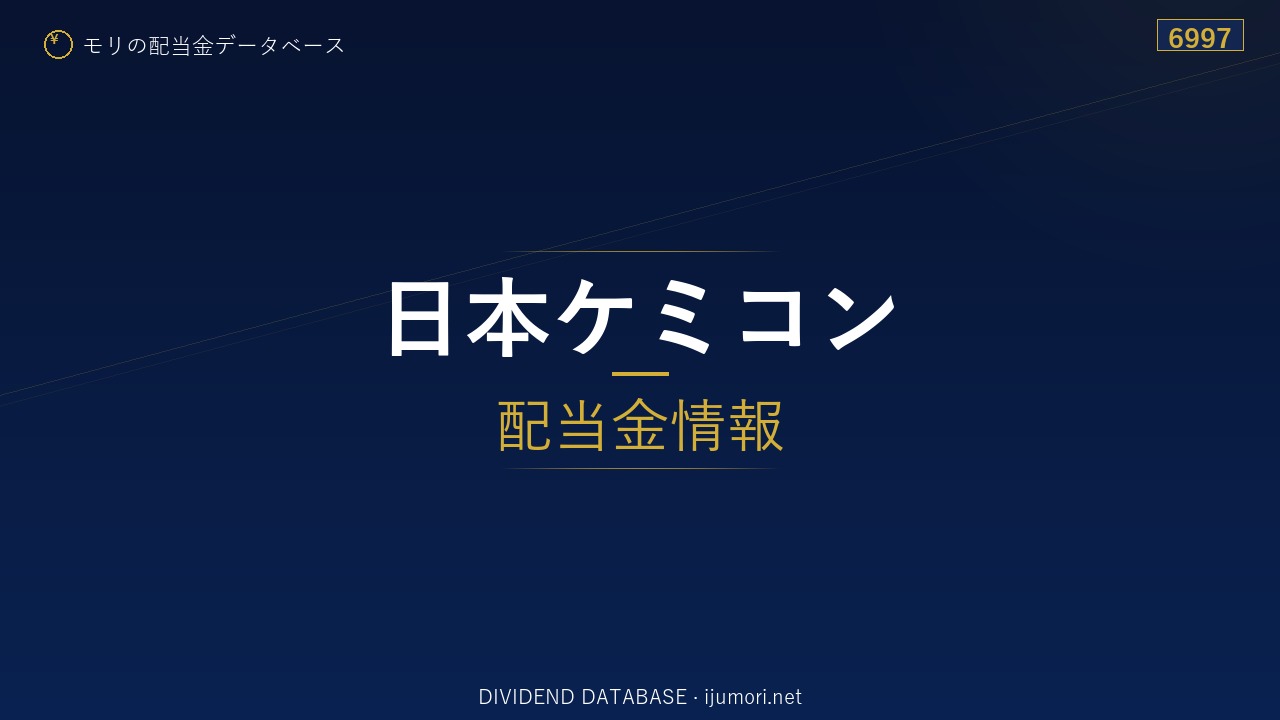 ¥ モリの配当金データベース

6997

日本ケミコン

配当金情報

DIVIDEND DATABASE · ijumori.net